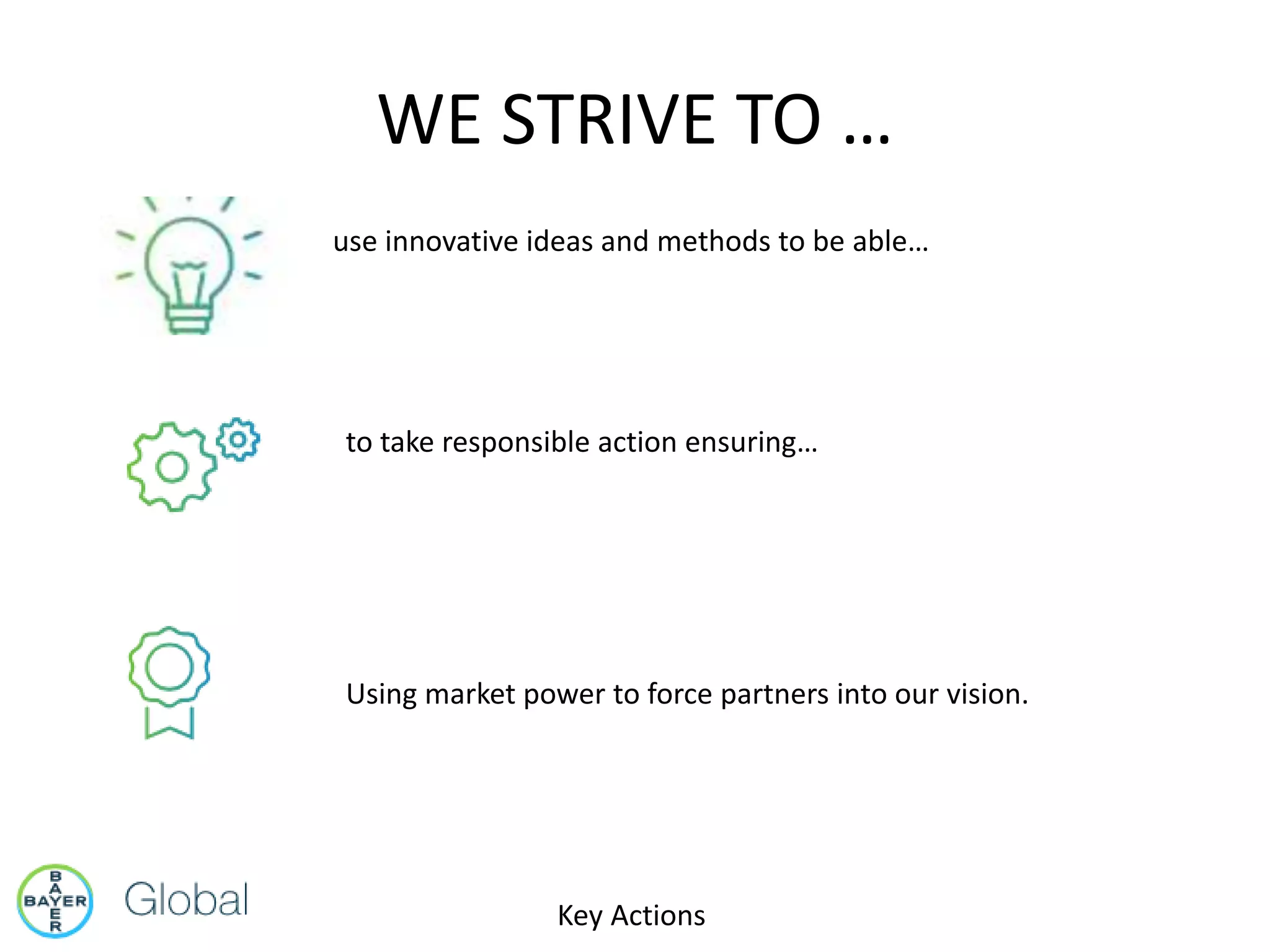 WE STRIVE TO …

use innovative ideas and methods to be able…

to take responsible action ensuring…

Using market power to force partners into our vision.

BAYER
BAYER

Global

Key Actions